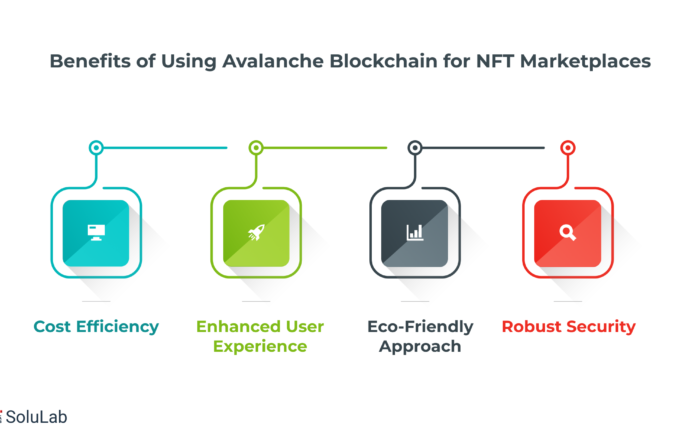 Benefits of Using Avalanche Blockchain for NFT Marketplaces

Cost Efficiency

Enhanced User Experience

Eco-Friendly Approach

Robust Security

SoluLab